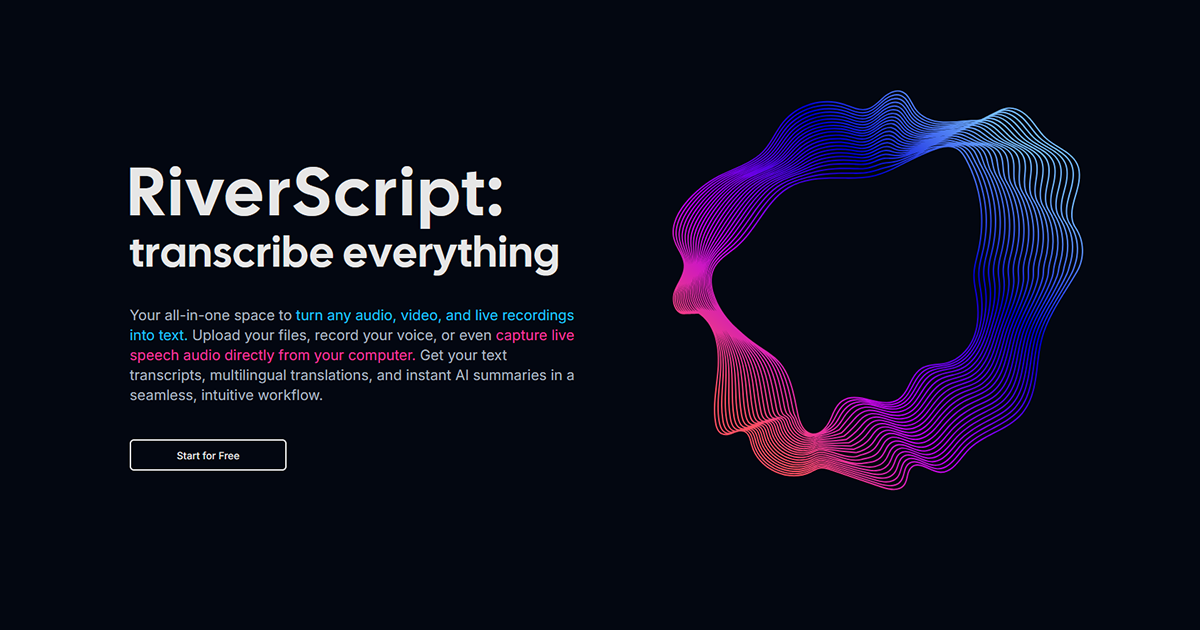 RiverScript:
transcribe everything

Your all-in-one space to turn any audio, video, and live recordings into text. Upload your files, record your voice, or even capture live speech audio directly from your computer. Get your text transcripts, multilingual translations, and instant AI summaries in a seamless, intuitive workflow.

Start for Free